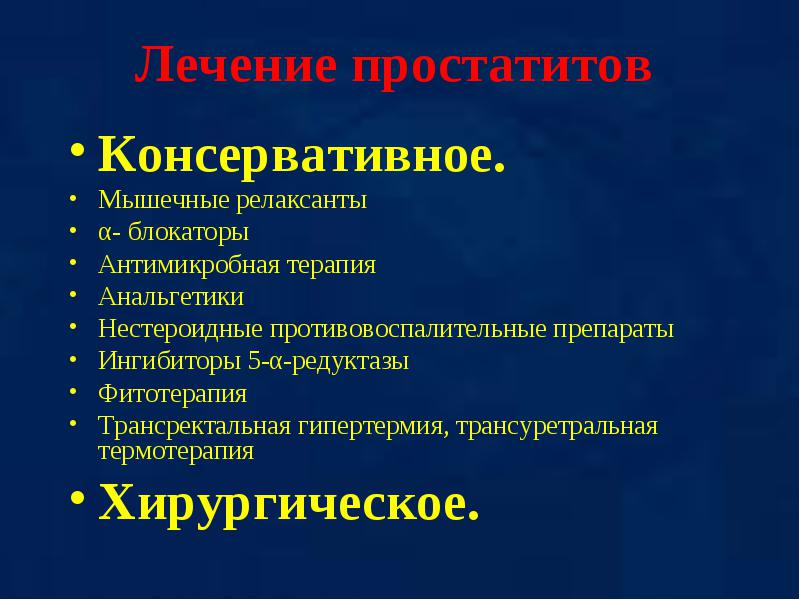 Лечение простатитов

• Консервативное.
• Мышечные релаксанты
• α- блокаторы
• Антимикробная терапия
• Анальгетики
• Нестероидные противовоспалительные препараты
• Ингибиторы 5-α-редуктазы
• Фитотерапия
• Трансректальная гипертермия, трансуретральная термотерапия
• Хирургическое.